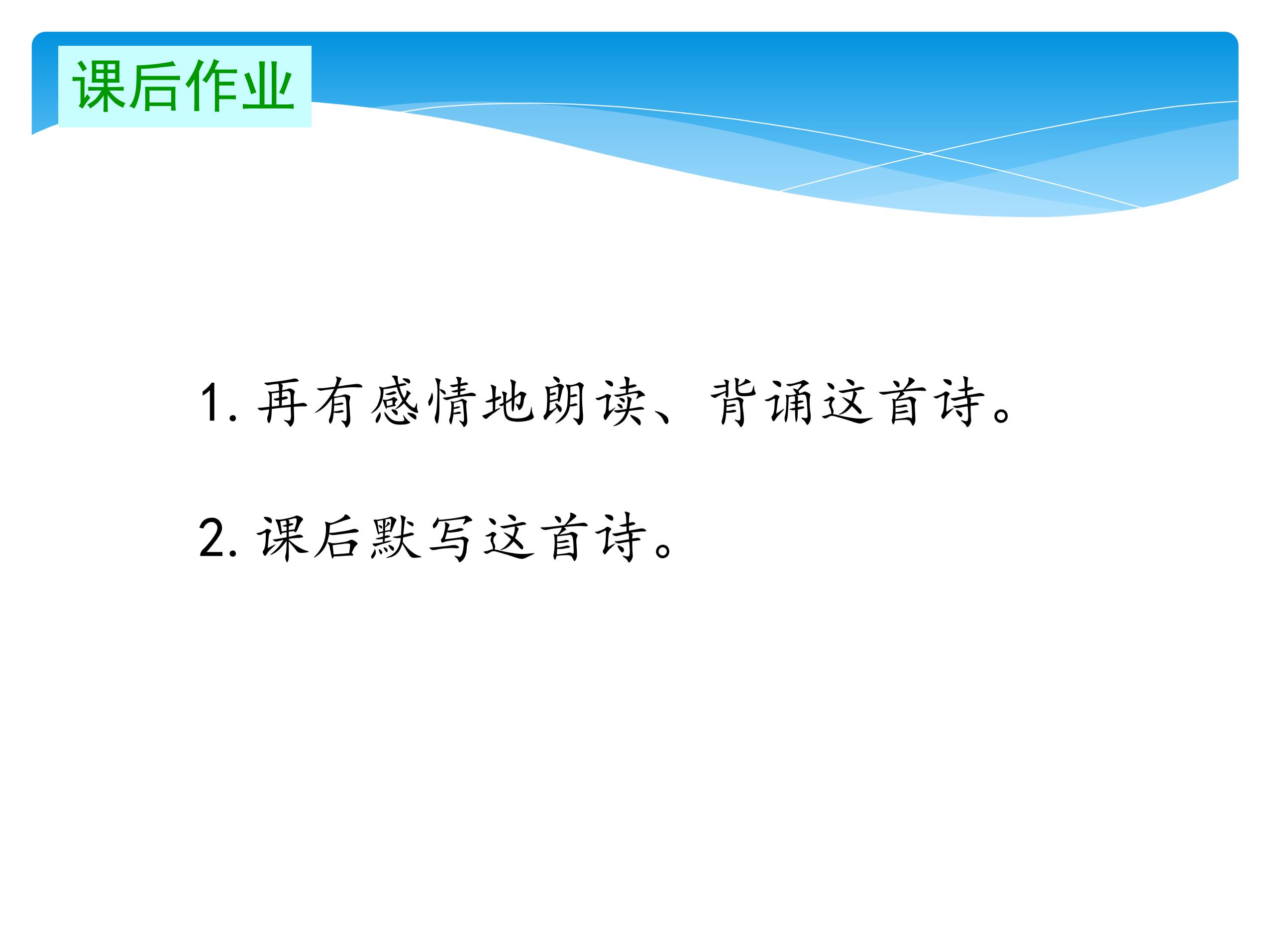 课后作业

1. 再有感情地朗读、背诵这首诗。

2. 课后默写这首诗。